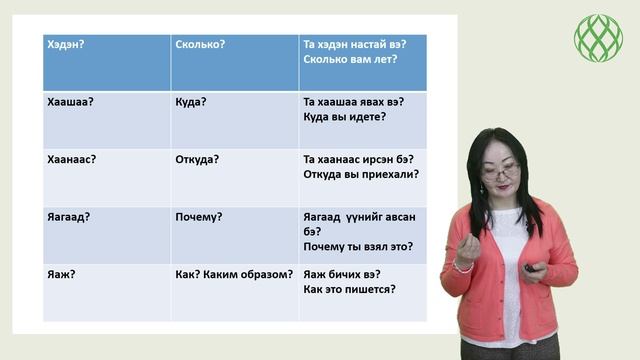 | Хэдэн? | Сколько? | Та хэдэн настай вэ? Сколько вам лет? |
|---|---|---|
| Хаашаа? | Куда? | Та хаашаа явах вэ? Куда вы идете? |
| Хаанаас? | Откуда? | Та хаанаас ирсэн бэ? Откуда вы приехали? |
| Яагаад? | Почему? | Яагаад үүнийг авсан бэ? Почему ты взял это? |
| Яаж? | Как? Каким образом? | Яаж бичих вэ? Как это пишется? |